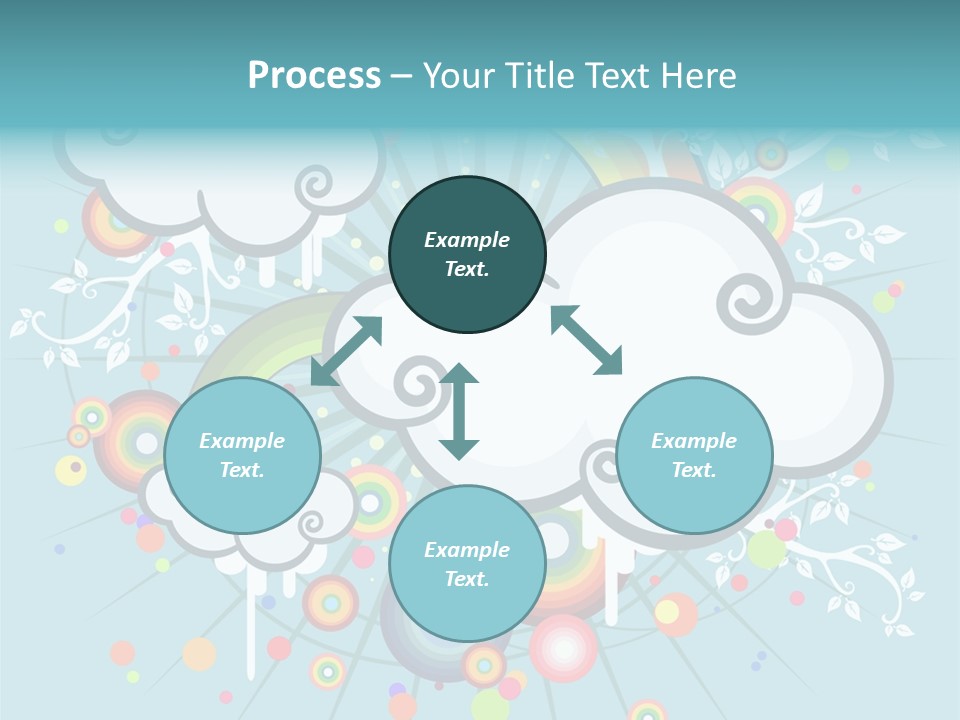 Process – Your Title Text Here

Example Text.

Example Text.

Example Text.

Example Text.